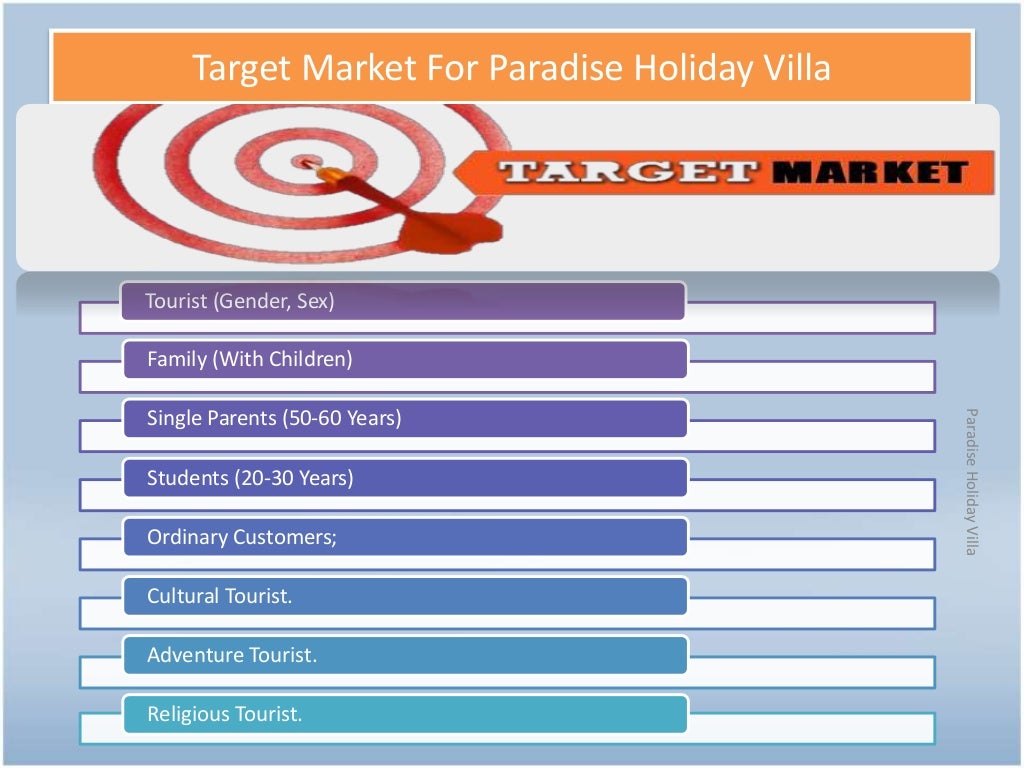 Target Market For Paradise Holiday Villa

TARGET MARKET

Tourist (Gender, Sex)

Family (With Children)

Single Parents (50-60 Years)

Students (20-30 Years)

Ordinary Customers;

Cultural Tourist.

Adventure Tourist.

Religious Tourist.

Paradise Holiday Villa